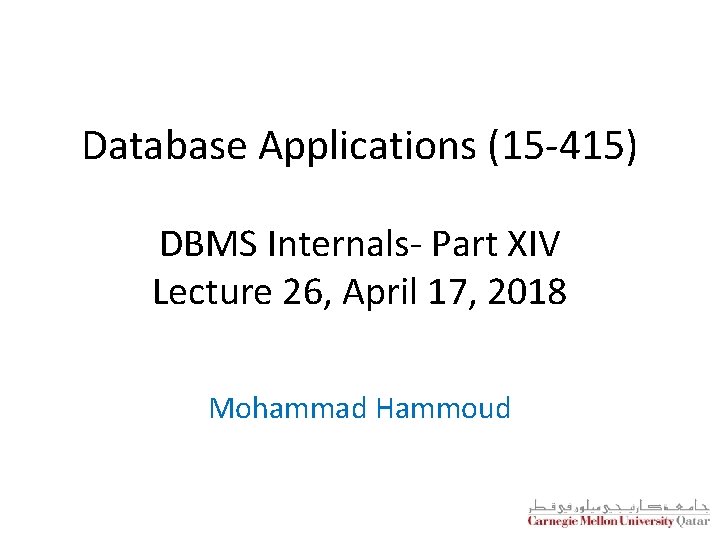 Database Applications (15-415)

DBMS Internals- Part XIV
Lecture 26, April 17, 2018

Mohammad Hammoud

جامعة كارنيجي ميلون في قطر
Carnegie Mellon University Qatar